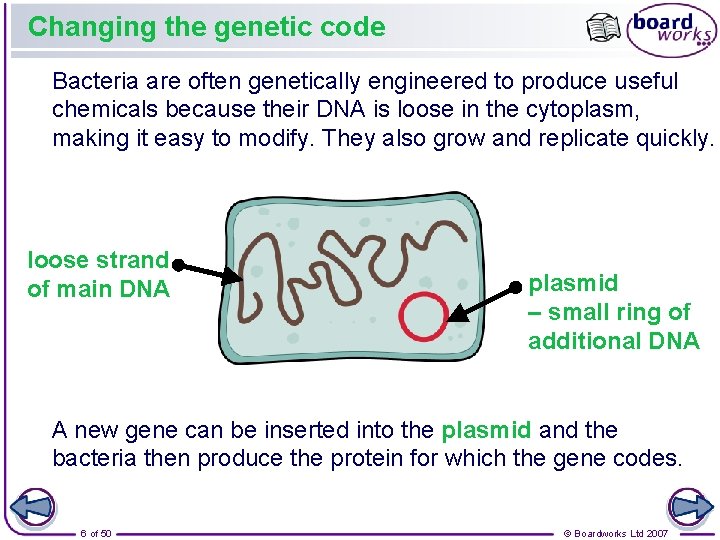 Changing the genetic code

board works

Bacteria are often genetically engineered to produce useful chemicals because their DNA is loose in the cytoplasm, making it easy to modify. They also grow and replicate quickly.

loose strand of main DNA

plasmid – small ring of additional DNA

A new gene can be inserted into the plasmid and the bacteria then produce the protein for which the gene codes.

6 of 50

© Boardworks Ltd 2007